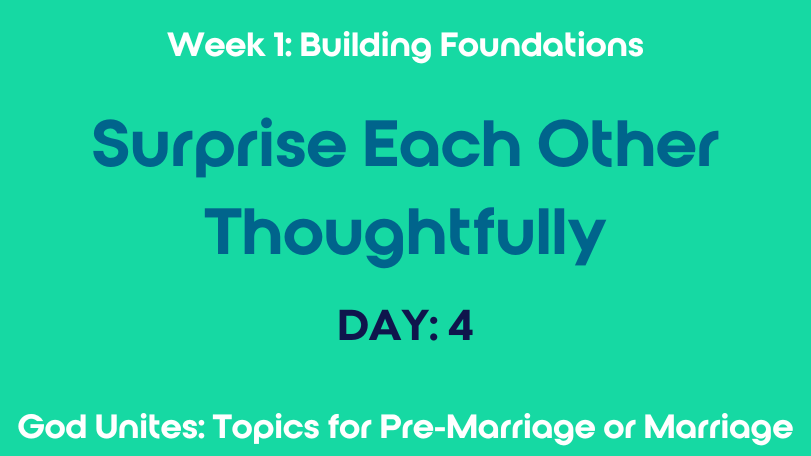 Week 1: Building Foundations

Surprise Each Other Thoughtfully

DAY: 4

God Unites: Topics for Pre-Marriage or Marriage